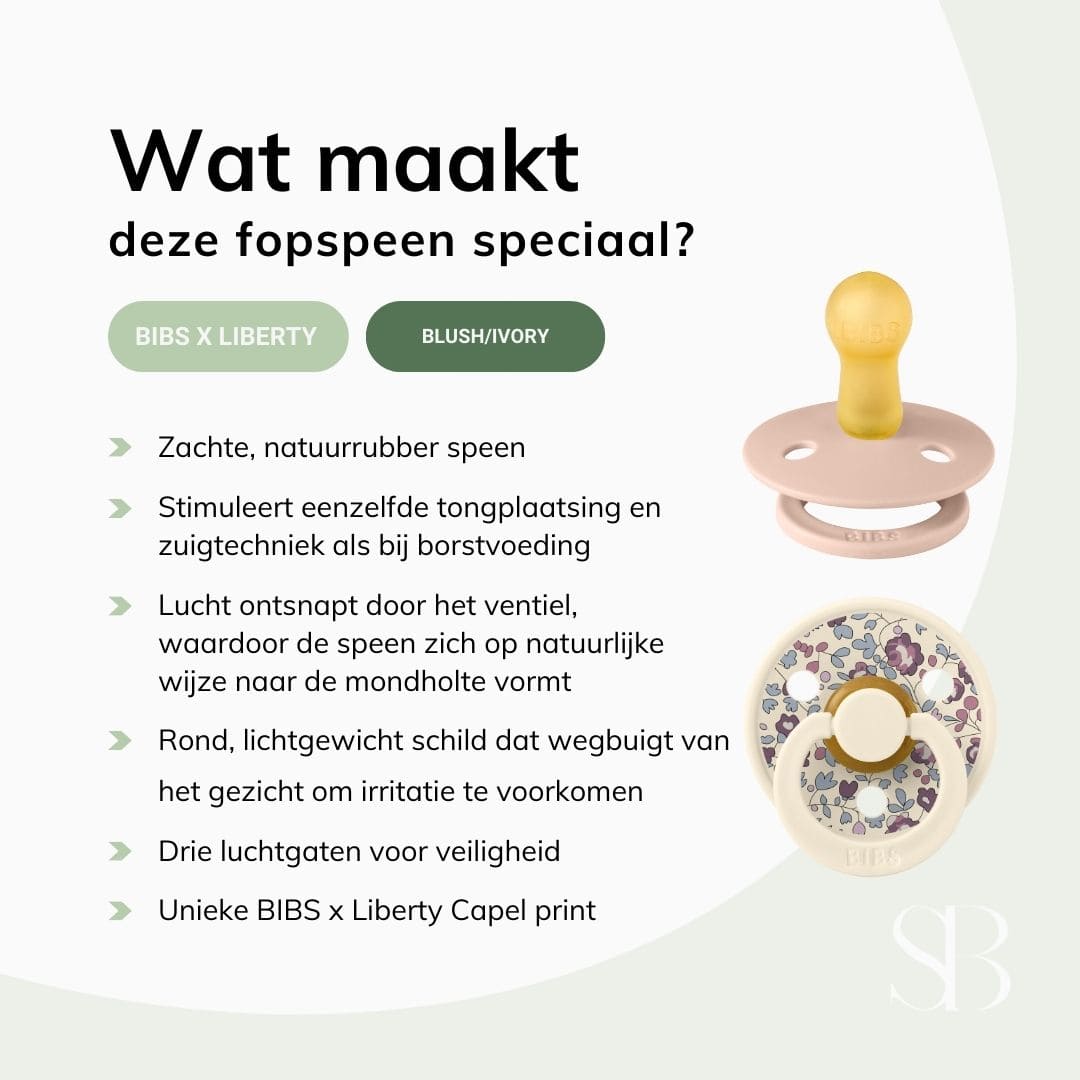 Wat maakt
deze fopspeen speciaal?

BIBS X LIBERTY

BLUSH/IVORY

Zachte, natuurrubber speen

Stimuleert eenzelfde tongplaatsing en zuigtechniek als bij borstvoeding

Lucht ontsnapt door het ventiel, waardoor de speen zich op natuurlijke wijze naar de mondholte vormt

Rond, lichtgewicht schild dat wegbuigt van het gezicht om irritatie te voorkomen

Drie luchtgaten voor veiligheid

Unieke BIBS x Liberty Capel print

BIBS

BIBS

BIBS

SB